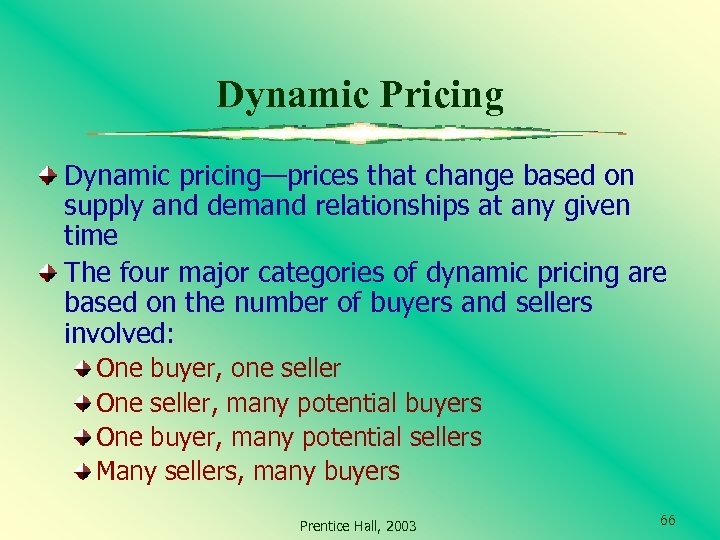 Dynamic Pricing

Dynamic pricing—prices that change based on supply and demand relationships at any given time

The four major categories of dynamic pricing are based on the number of buyers and sellers involved:

One buyer, one seller

One seller, many potential buyers

One buyer, many potential sellers

Many sellers, many buyers

Prentice Hall, 2003

66